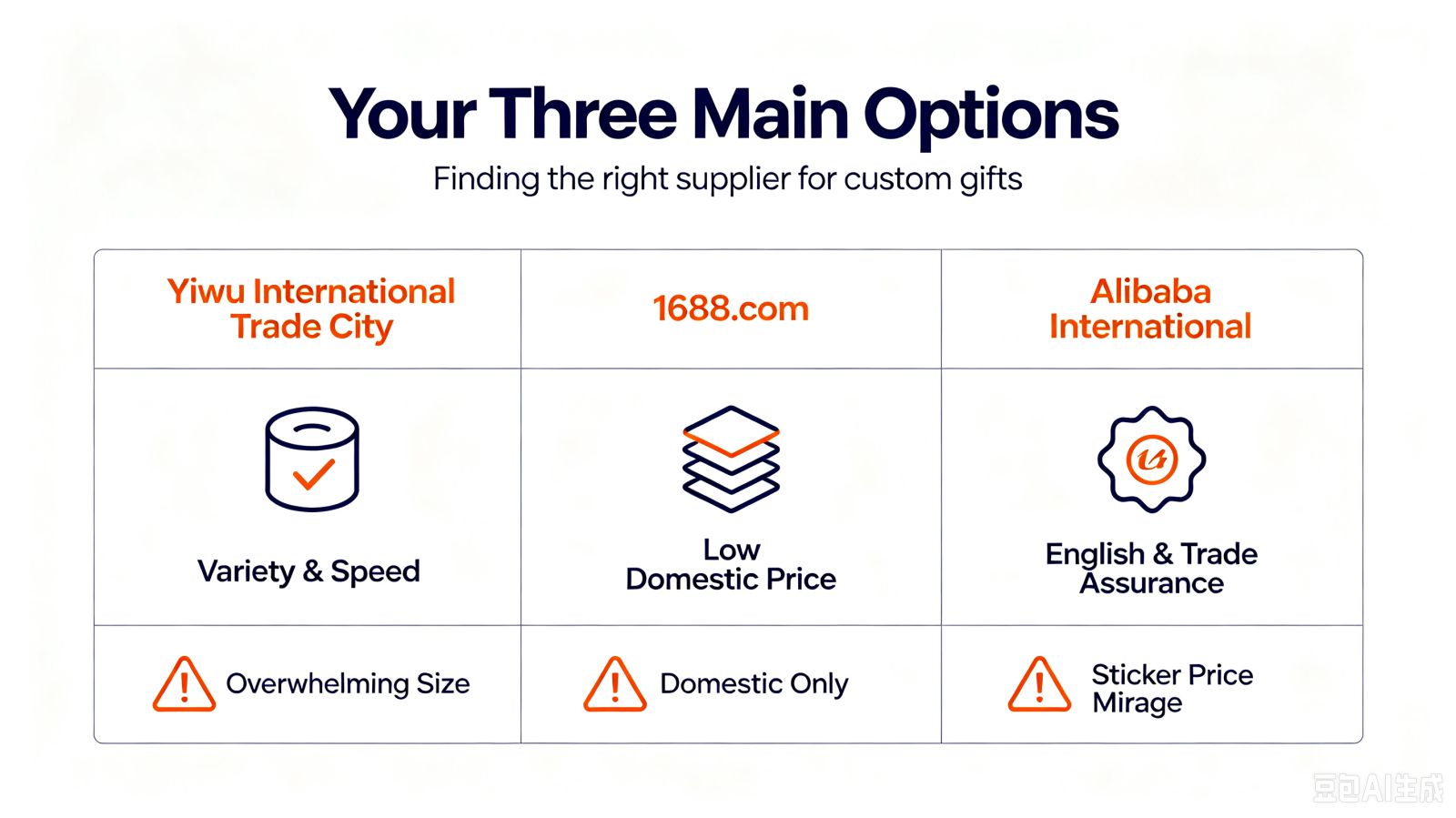 Your Three Main Options

Finding the right supplier for custom gifts

| Yiwu International Trade City | 1688.com | Alibaba International |
|---|---|---|
| Variety & Speed | Low Domestic Price | English & Trade Assurance |
| Overwhelming Size | Domestic Only | Sticker Price Mirage |

豆包AI生成